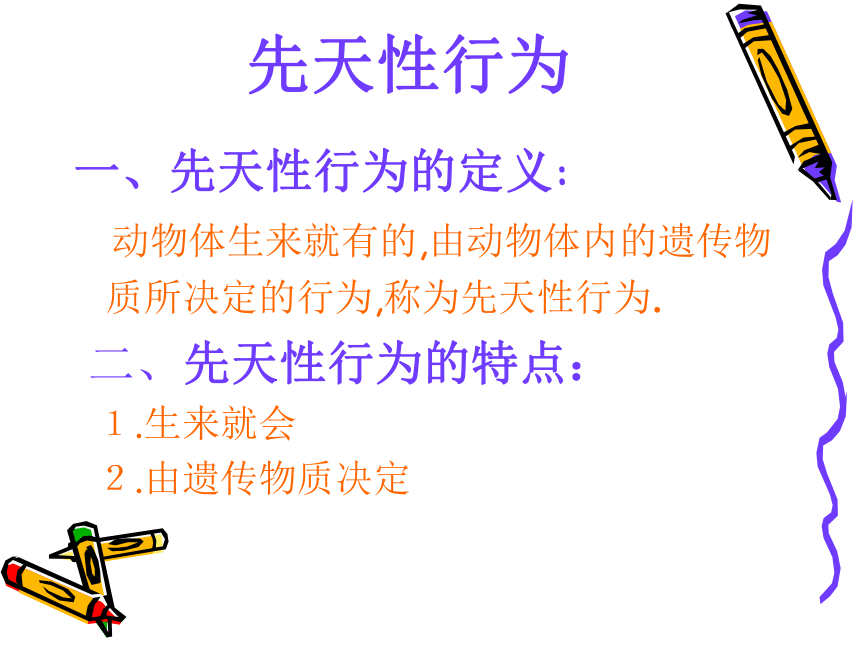 先天性行为

一、先天性行为的定义:

动物体生来就有的,由动物体内的遗传物质所决定的行为,称为先天性行为.

二、先天性行为的特点:

1.生来就会

2.由遗传物质决定